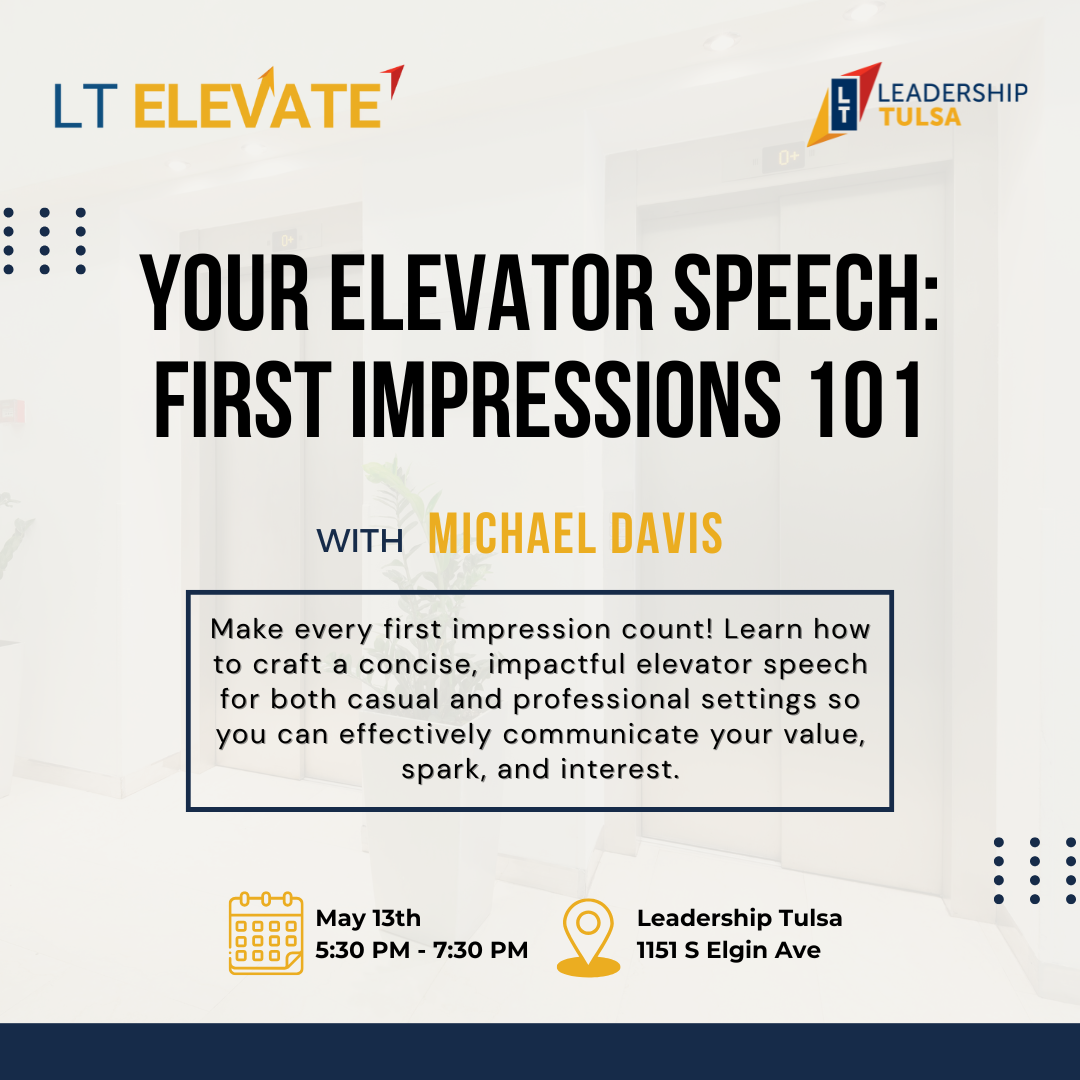 LT ELEVATE

LT LEADERSHIP TULSA

YOUR ELEVATOR SPEECH: FIRST IMPRESSIONS 101

WITH MICHAEL DAVIS

Make every first impression count! Learn how to craft a concise, impactful elevator speech for both casual and professional settings so you can effectively communicate your value, spark, and interest.

May 13th
5:30 PM - 7:30 PM

Leadership Tulsa
1151 S Elgin Ave